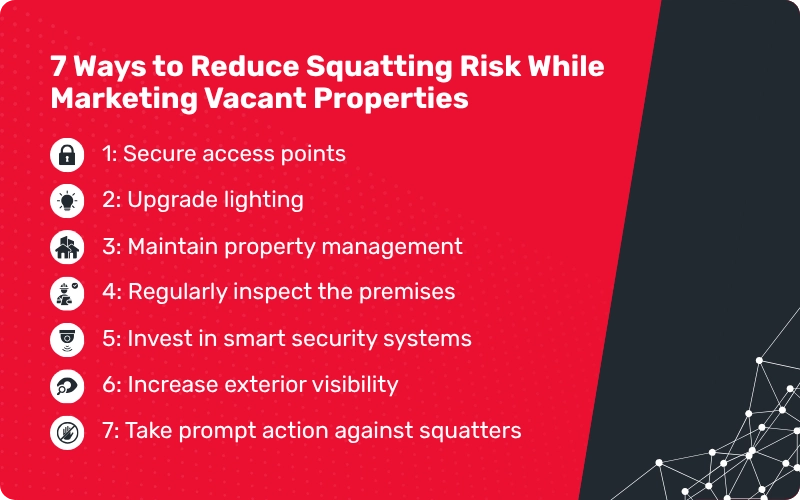 7 Ways to Reduce Squatting Risk While Marketing Vacant Properties

1: Secure access points

2: Upgrade lighting

3: Maintain property management

4: Regularly inspect the premises

5: Invest in smart security systems

6: Increase exterior visibility

7: Take prompt action against squatters